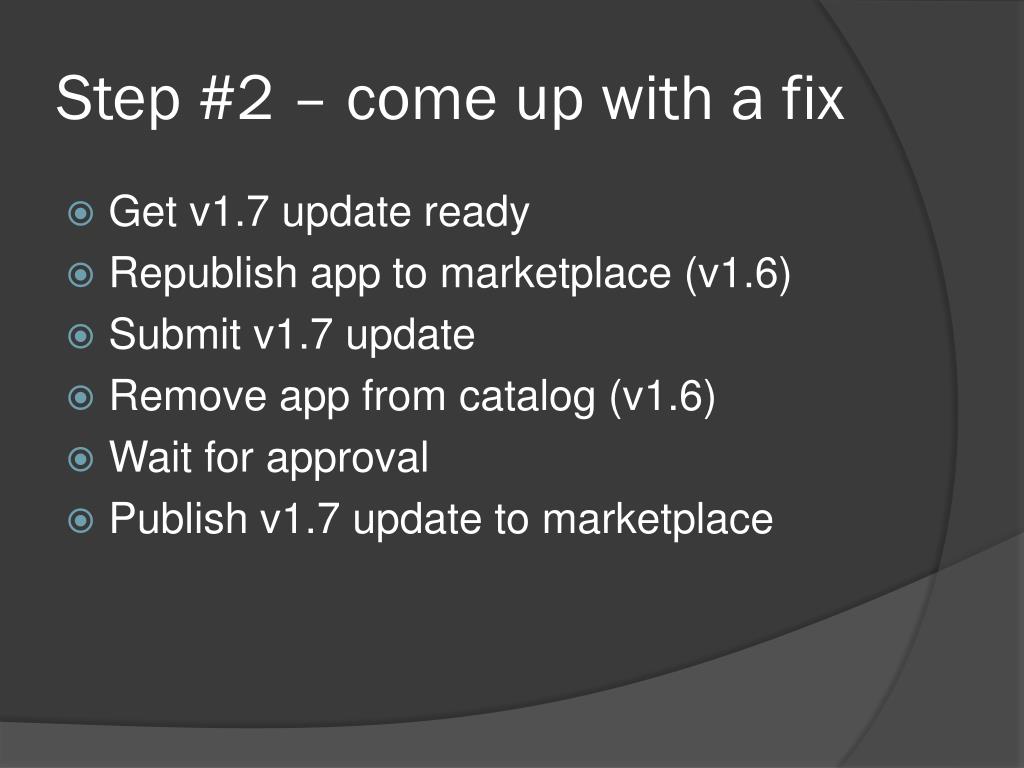 Step #2 – come up with a fix

Get v1.7 update ready
Republish app to marketplace (v1.6)
Submit v1.7 update
Remove app from catalog (v1.6)
Wait for approval
Publish v1.7 update to marketplace